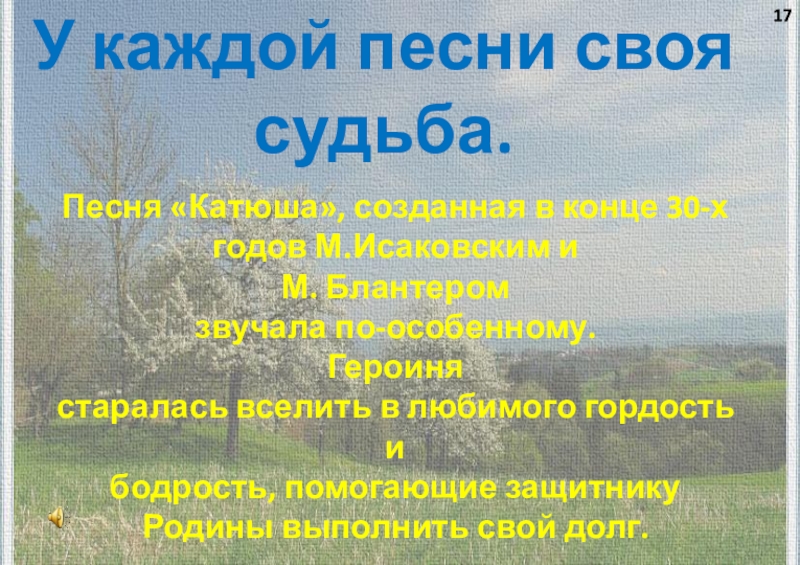 17

У каждой песни своя судьба.

Песня «Катюша», созданная в конце 30-х годов М.Исаковским и
М. Блантером
звучала по-особенному.
Героиня
старалась вселить в любимого гордость
и
бодрость, помогающие защитнику Родины выполнить свой долг.